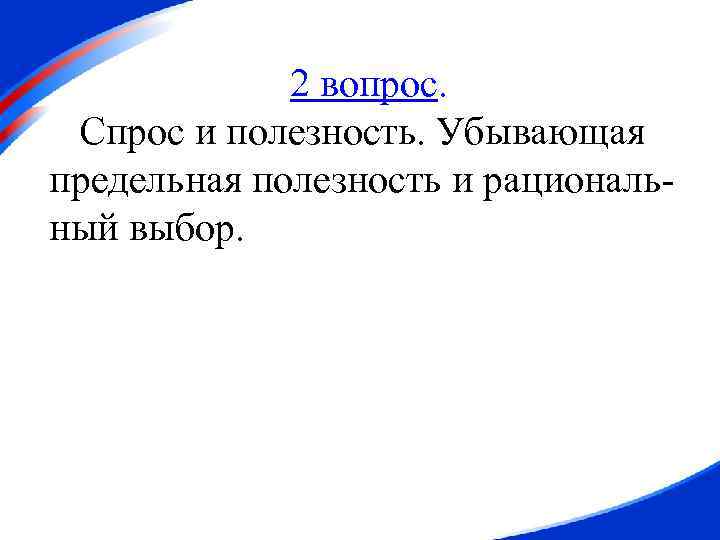 2 вопрос.

Спрос и полезность. Убывающая предельная полезность и рациональный выбор.